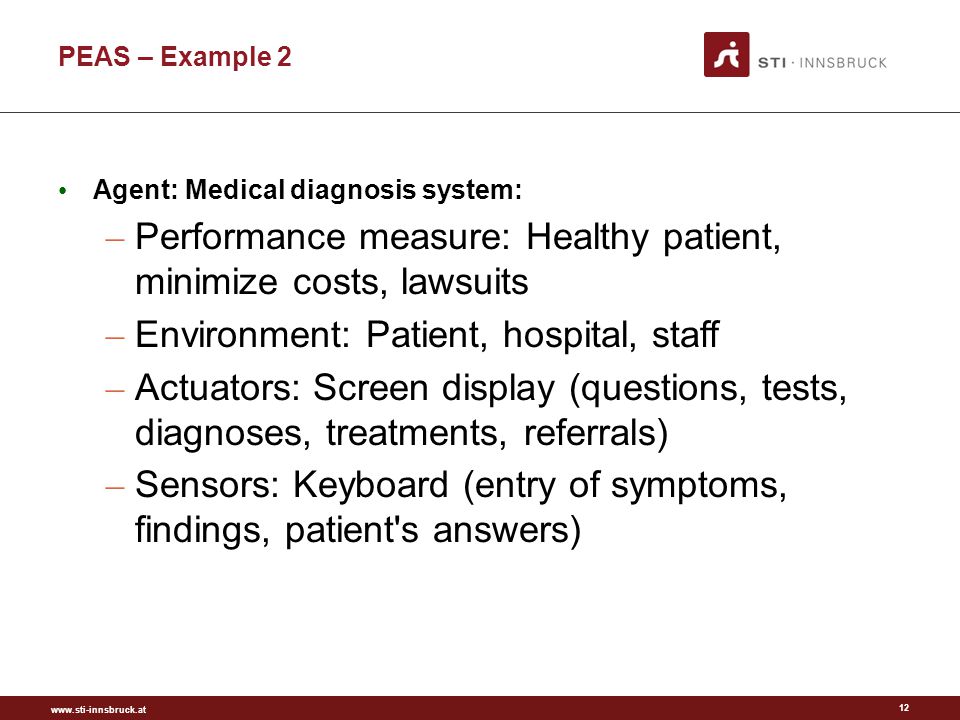 PEAS – Example 2

STI · INNSBRUCK

• Agent: Medical diagnosis system:
– Performance measure: Healthy patient, minimize costs, lawsuits
– Environment: Patient, hospital, staff
– Actuators: Screen display (questions, tests, diagnoses, treatments, referrals)
– Sensors: Keyboard (entry of symptoms, findings, patient's answers)

www.sti-innsbruck.at

12